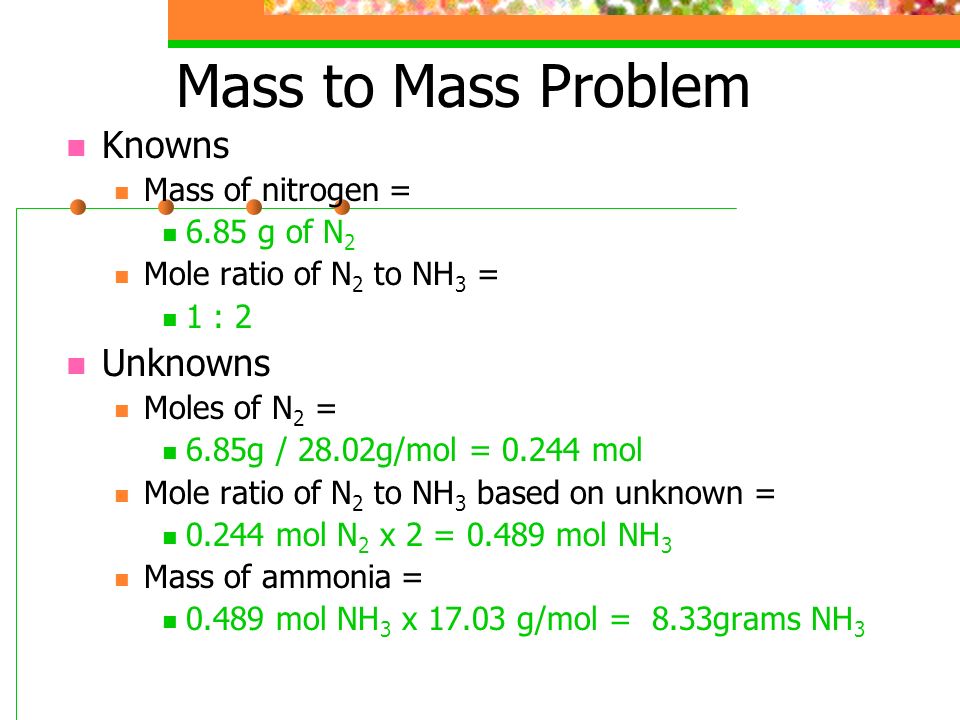 Mass to Mass Problem

Knowns

Mass of nitrogen =

6.85 g of $N_2$

Mole ratio of $N_2$ to $NH_3$ =

1 : 2

Unknowns

Moles of $N_2$ =

6.85g / 28.02g/mol = 0.244 mol

Mole ratio of $N_2$ to $NH_3$ based on unknown =

0.244 mol $N_2$ x 2 = 0.489 mol $NH_3$

Mass of ammonia =

0.489 mol $NH_3$ x 17.03 g/mol = 8.33grams $NH_3$